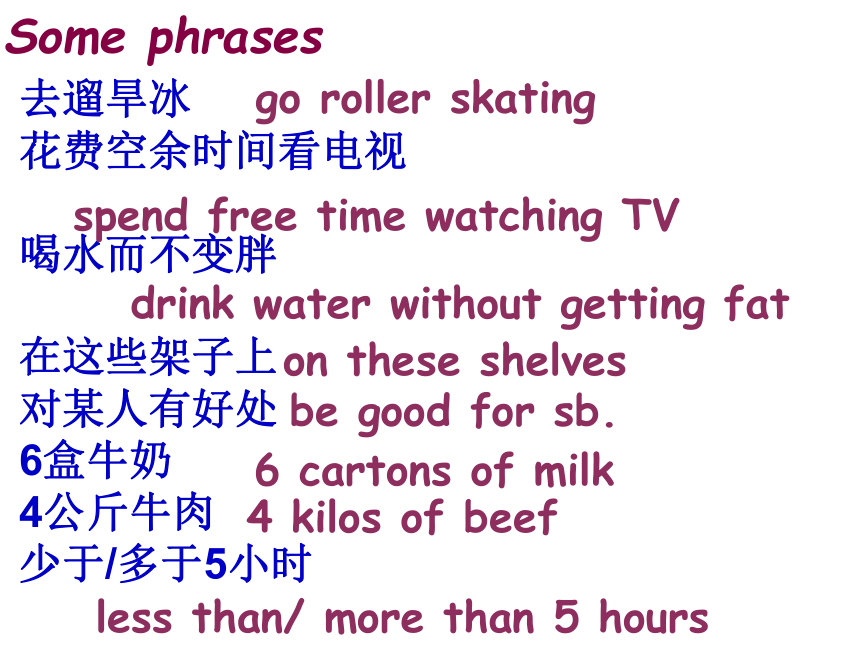 Some phrases

去遛旱冰 go roller skating

花费空余时间看电视

spend free time watching TV

喝水而不变胖

drink water without getting fat

在这些架子上 on these shelves

对某人有好处 be good for sb.

6盒牛奶 6 cartons of milk

4公斤牛肉 4 kilos of beef

少于/多于5小时

less than/ more than 5 hours